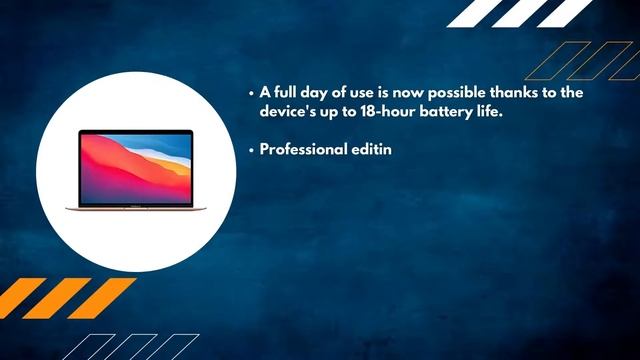 • A full day of use is now possible thanks to the device's up to 18-hour battery life.

• Professional editin